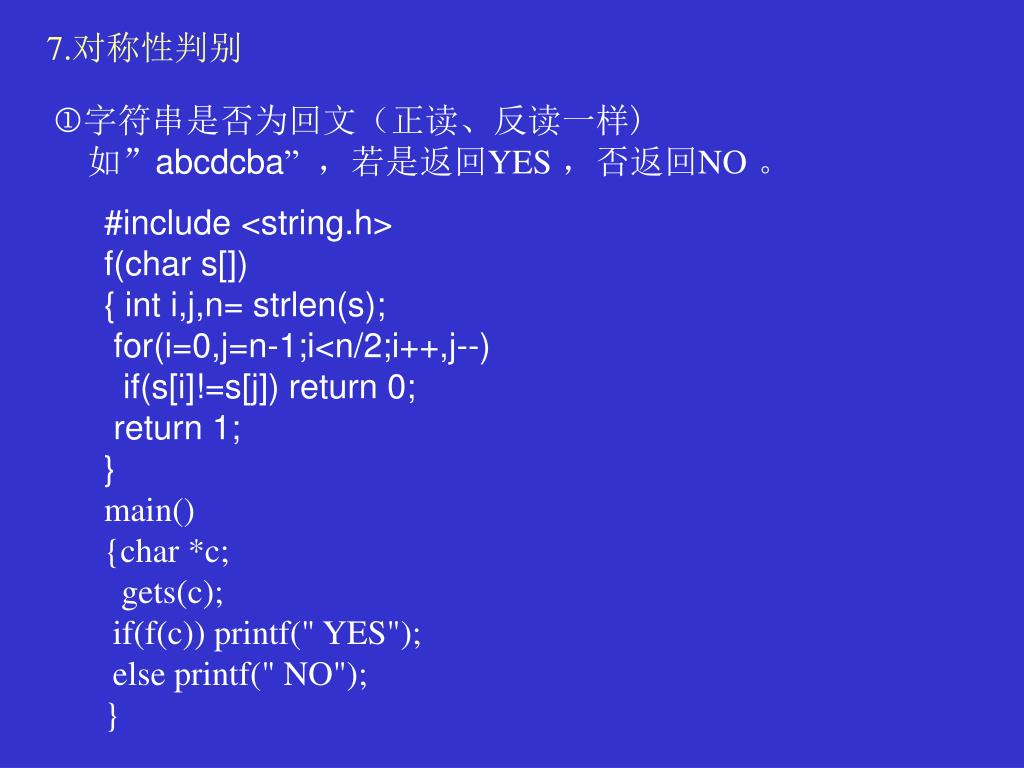 7.对称性判别

①字符串是否为回文（正读、反读一样）
如”abcdcba”，若是返回YES，否返回NO 。

#include <string.h>
f(char s[])
{ int i,j,n= strlen(s);
 for(i=0,j=n-1;i<n/2;i++,j--)
  if(s[i]!=s[j]) return 0;
 return 1;
}
main()
{char *c;
 gets(c);
 if(f(c)) printf(" YES");
 else printf(" NO");
}